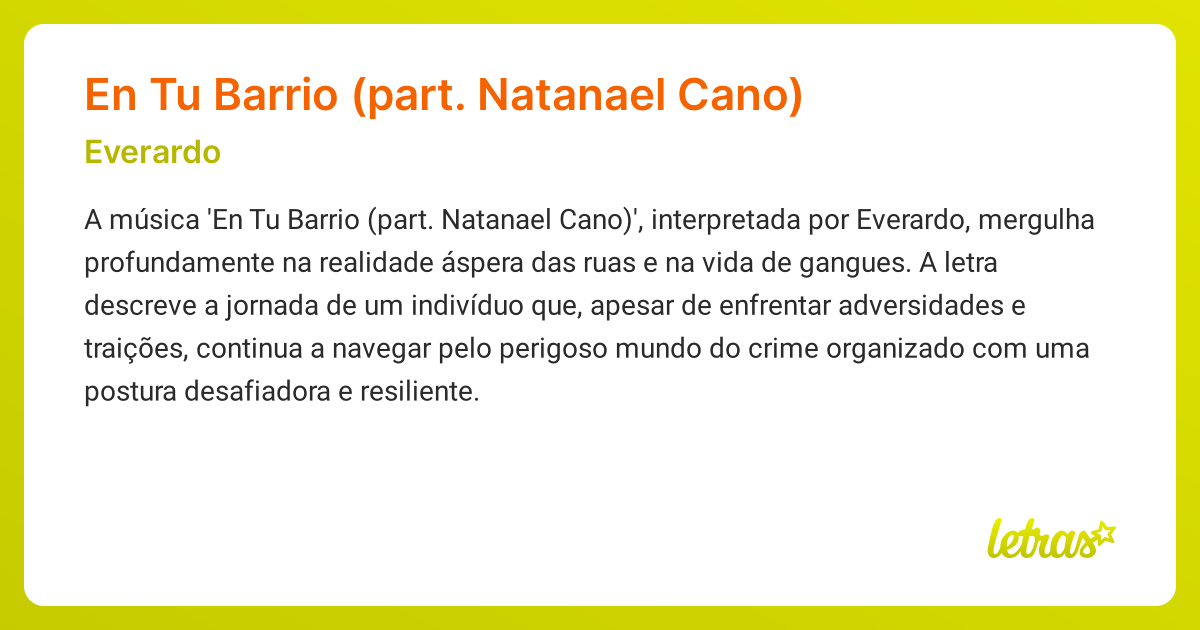 En Tu Barrio (part. Natanael Cano)

Everardo

A música 'En Tu Barrio (part. Natanael Cano)', interpretada por Everardo, mergulha profundamente na realidade áspera das ruas e na vida de gangues. A letra descreve a jornada de um indivíduo que, apesar de enfrentar adversidades e traições, continua a navegar pelo perigoso mundo do crime organizado com uma postura desafiadora e resiliente.

letras